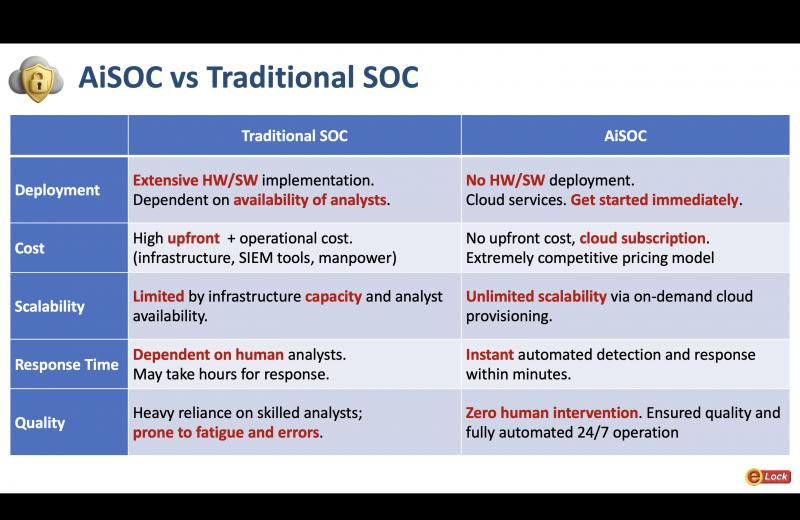 AiSOC vs Traditional SOC

| | Traditional SOC | AiSOC |
|---|---|---|
| Deployment | Extensive HW/SW implementation. Dependent on availability of analysts. | No HW/SW deployment. Cloud services. Get started immediately. |
| Cost | High upfront + operational cost. (infrastructure, SIEM tools, manpower) | No upfront cost, cloud subscription. Extremely competitive pricing model |
| Scalability | Limited by infrastructure capacity and analyst availability. | Unlimited scalability via on-demand cloud provisioning. |
| Response Time | Dependent on human analysts. May take hours for response. | Instant automated detection and response within minutes. |
| Quality | Heavy reliance on skilled analysts; prone to fatigue and errors. | Zero human intervention. Ensured quality and fully automated 24/7 operation |

eLock